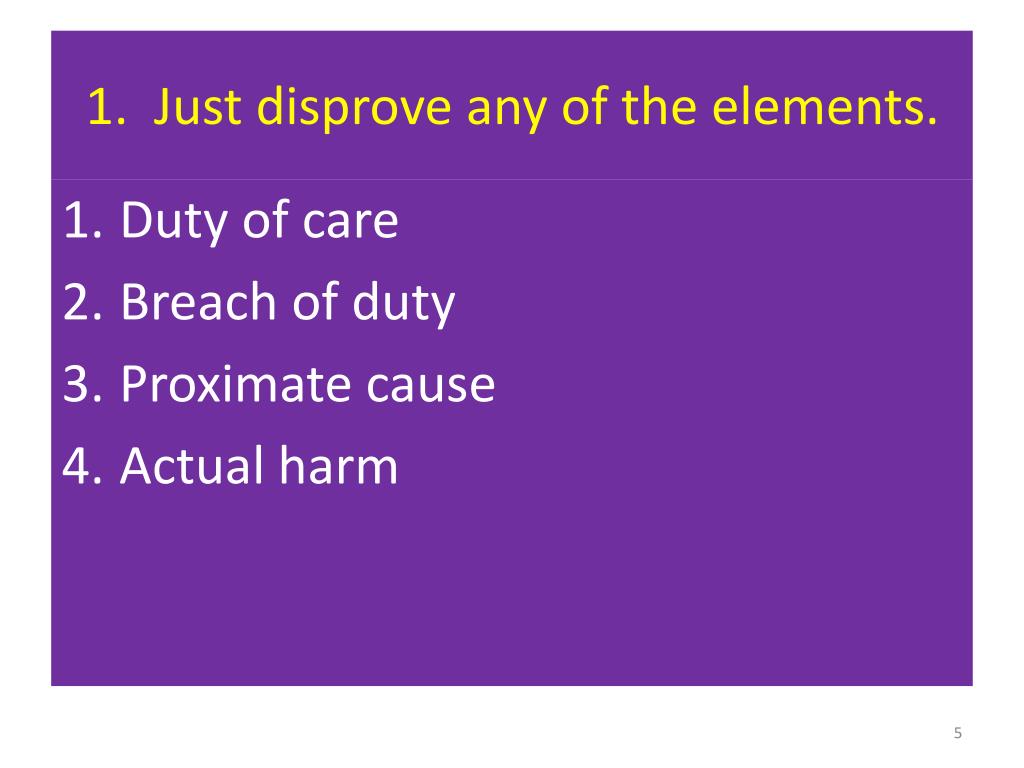 1. Just disprove any of the elements.

1. Duty of care
2. Breach of duty
3. Proximate cause
4. Actual harm

5